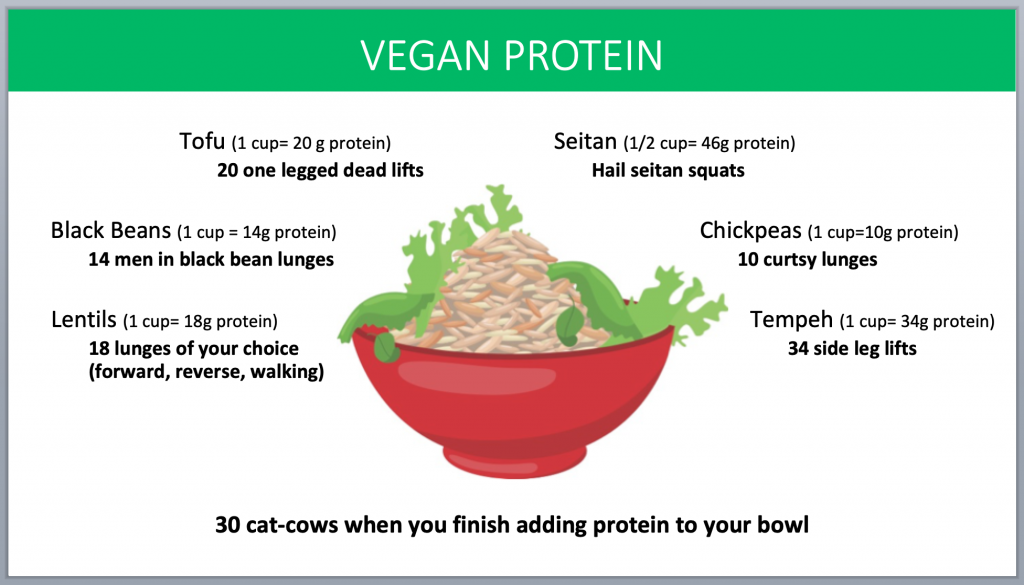 VEGAN PROTEIN

Tofu (1 cup= 20 g protein)
20 one legged dead lifts

Black Beans (1 cup = 14g protein)
14 men in black bean lunges

Lentils (1 cup= 18g protein)
18 lunges of your choice (forward, reverse, walking)

Seitan (1/2 cup= 46g protein)
Hail seitan squats

Chickpeas (1 cup=10g protein)
10 curtsy lunges

Tempeh (1 cup= 34g protein)
34 side leg lifts

30 cat-cows when you finish adding protein to your bowl